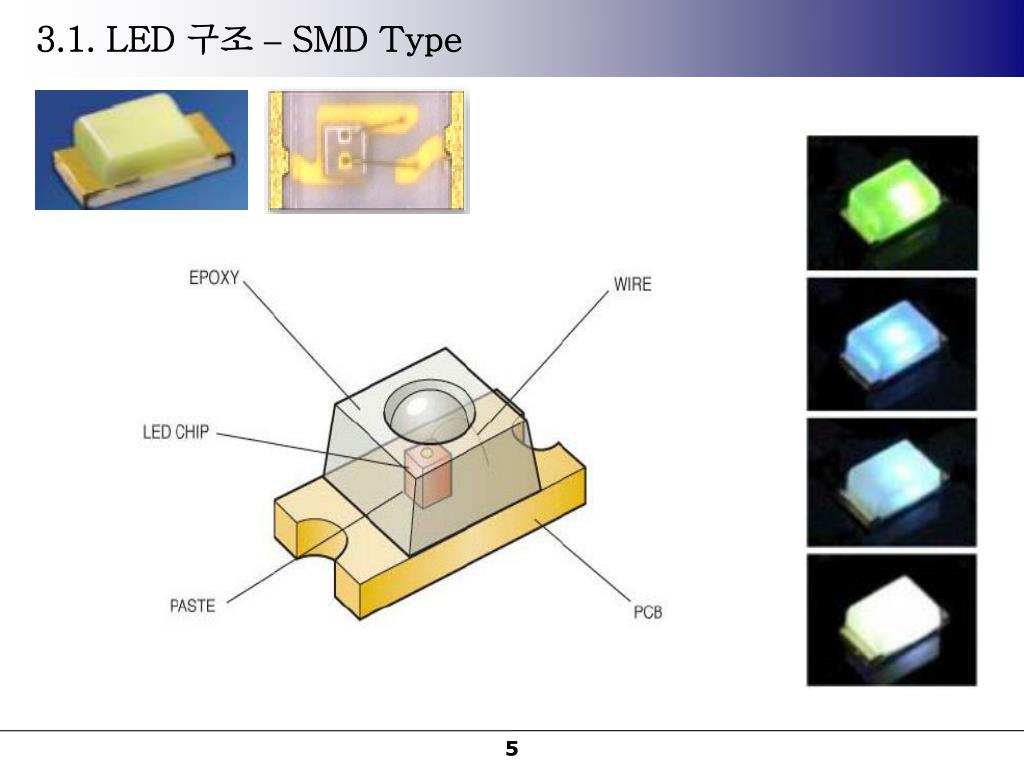 3.1. LED 구조 – SMD Type

EPOXY

WIRE

LED CHIP

PASTE

PCB

5